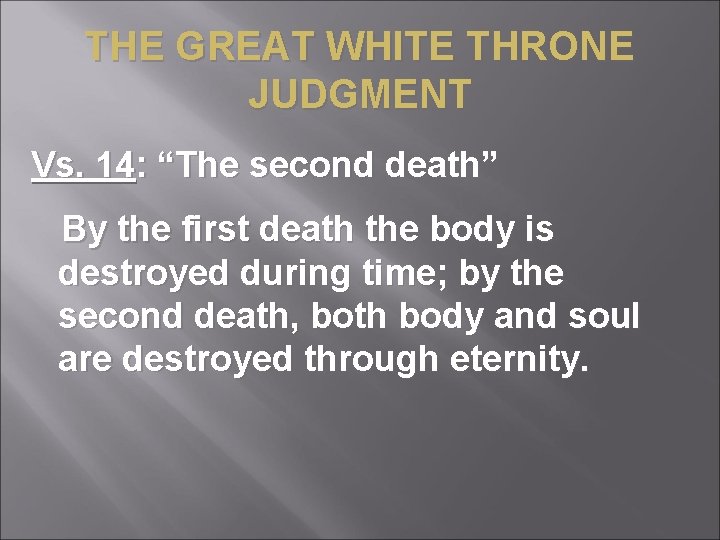 THE GREAT WHITE THRONE JUDGMENT

Vs. 14: “The second death”

By the first death the body is destroyed during time; by the second death, both body and soul are destroyed through eternity.